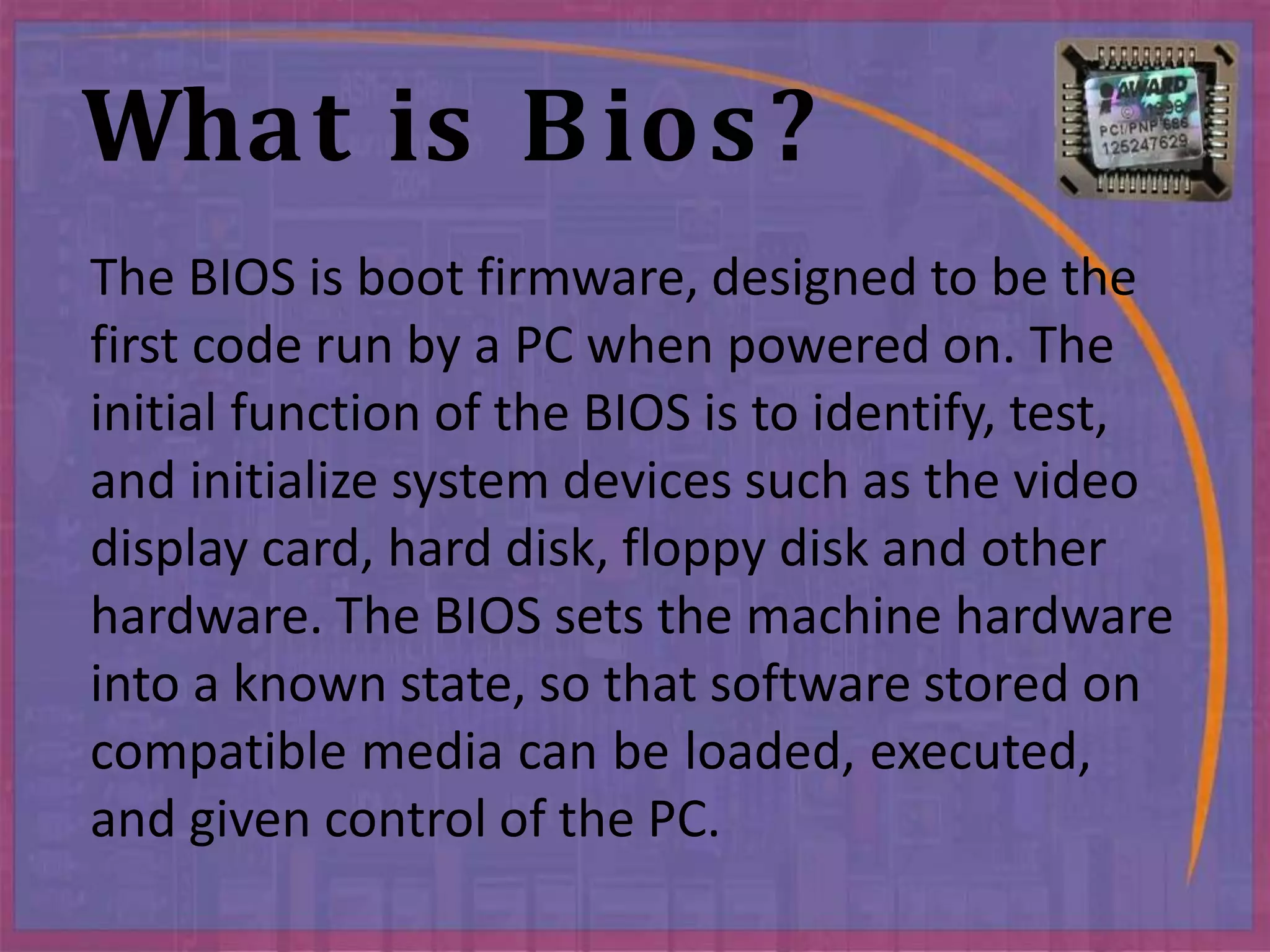 What is Bios?

AWARD
© 1998
PCI/PNP 686
125247629

The BIOS is boot firmware, designed to be the first code run by a PC when powered on. The initial function of the BIOS is to identify, test, and initialize system devices such as the video display card, hard disk, floppy disk and other hardware. The BIOS sets the machine hardware into a known state, so that software stored on compatible media can be loaded, executed, and given control of the PC.